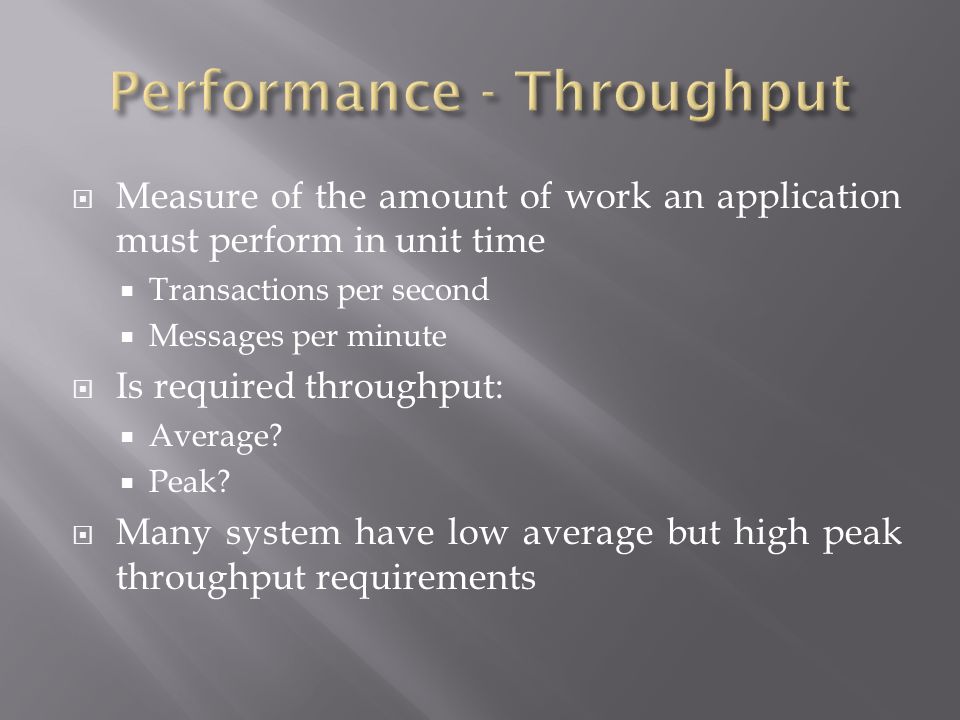 Performance - Throughput

Measure of the amount of work an application must perform in unit time

Transactions per second

Messages per minute

Is required throughput:

Average?

Peak?

Many system have low average but high peak throughput requirements